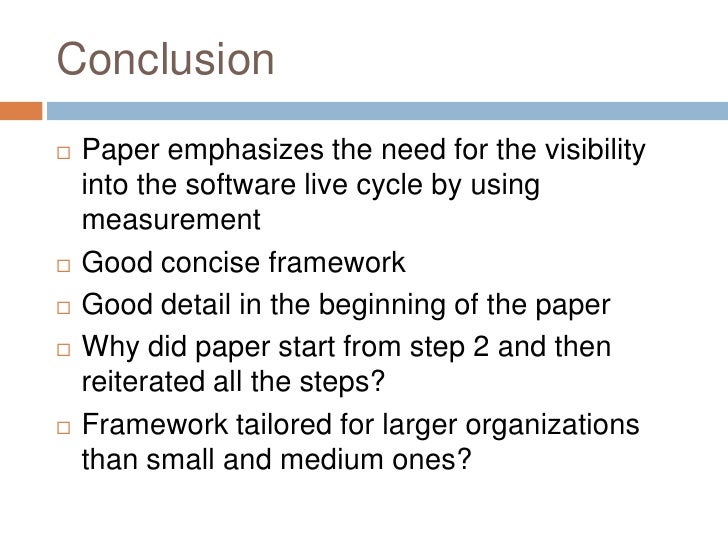 Conclusion

□ Paper emphasizes the need for the visibility into the software live cycle by using measurement
□ Good concise framework
□ Good detail in the beginning of the paper
□ Why did paper start from step 2 and then reiterated all the steps?
□ Framework tailored for larger organizations than small and medium ones?